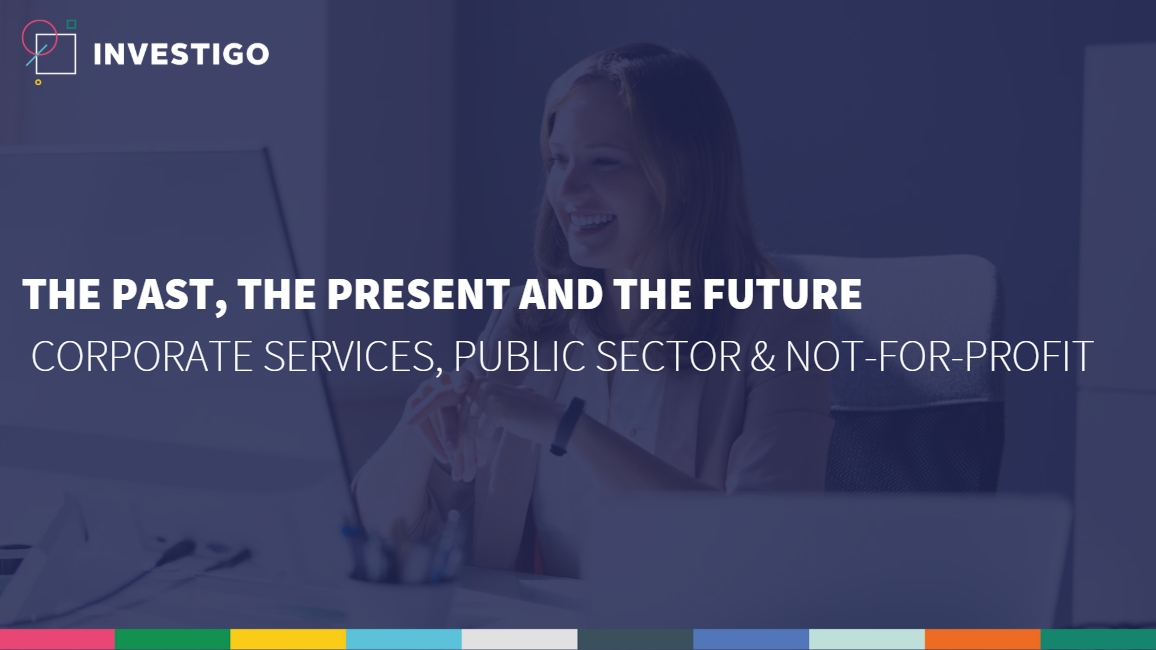 INVESTIGO

THE PAST, THE PRESENT AND THE FUTURE

CORPORATE SERVICES, PUBLIC SECTOR & NOT-FOR-PROFIT